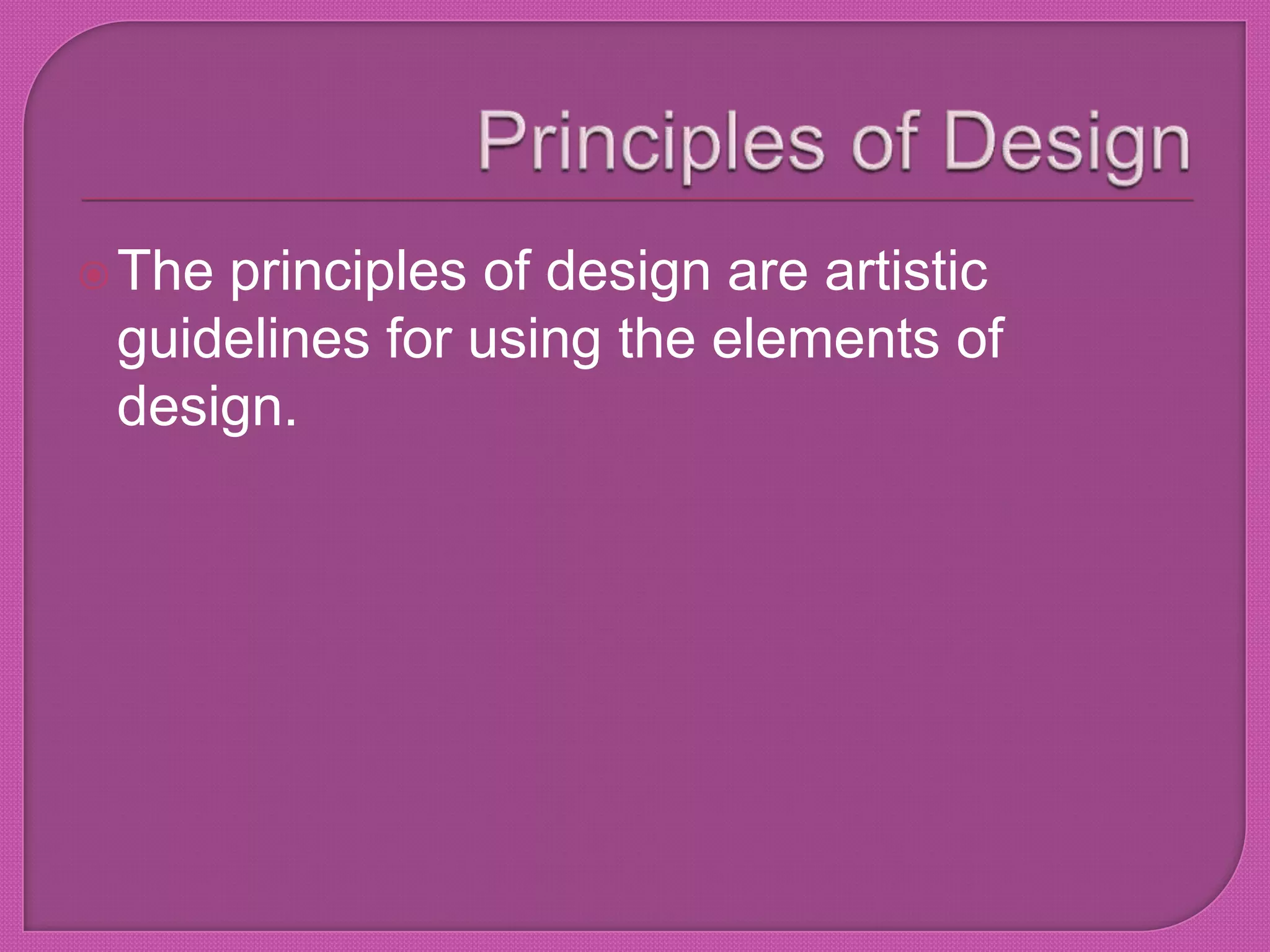 Principles of Design

The principles of design are artistic guidelines for using the elements of design.